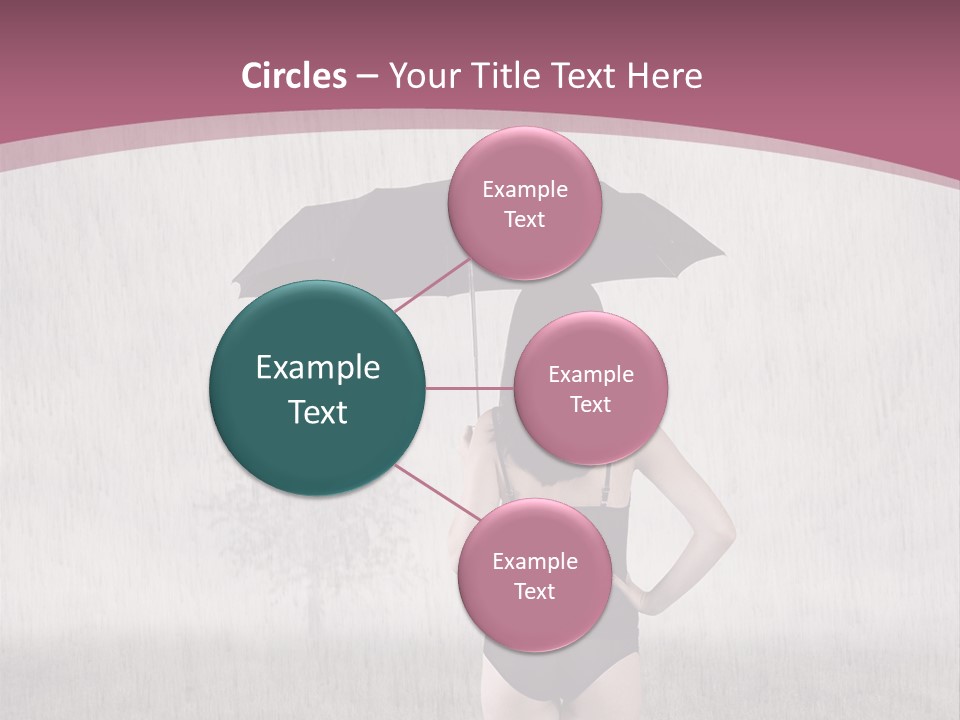 Circles – Your Title Text Here

Example Text

Example Text

Example Text

Example Text